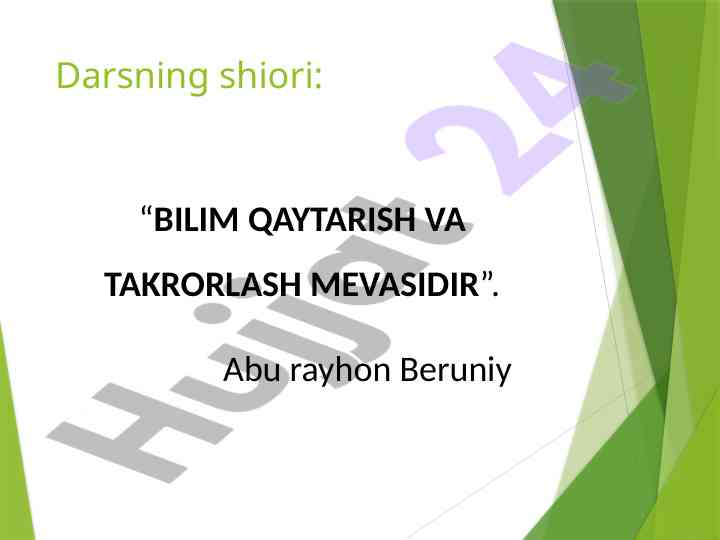 Darsning shiori:

“BILIM QAYTARISH VA TAKRORLASH MEVASIDIR”.

Abu rayhon Beruniy

Hujjat 24